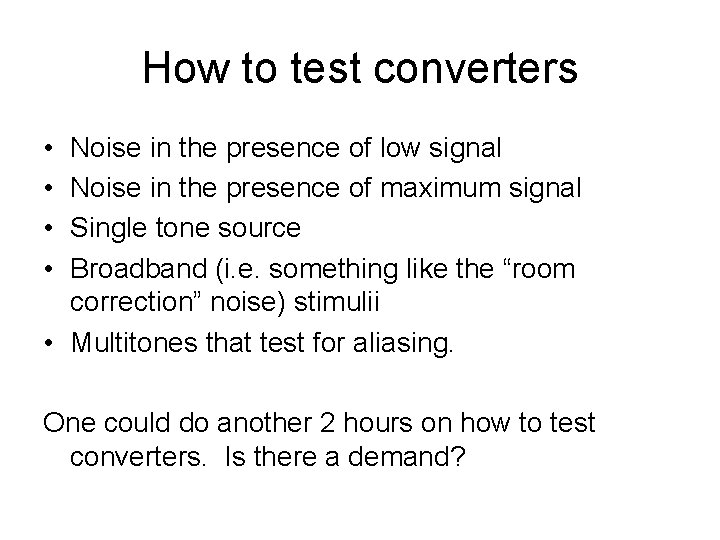 How to test converters

• Noise in the presence of low signal
• Noise in the presence of maximum signal
• Single tone source
• Broadband (i.e. something like the “room correction” noise) stimulii
• Multitones that test for aliasing.

One could do another 2 hours on how to test converters. Is there a demand?